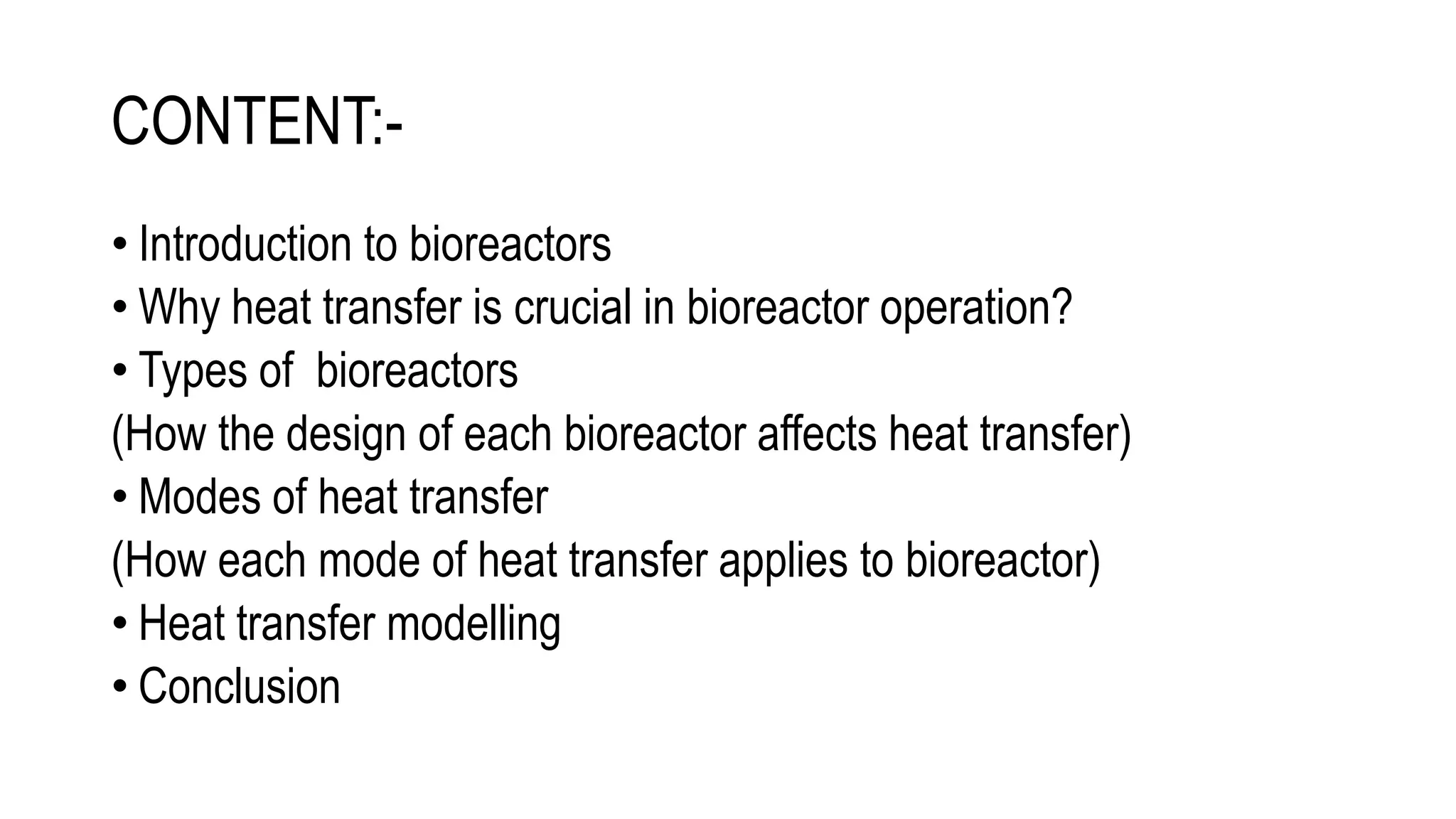 CONTENT:-

• Introduction to bioreactors
• Why heat transfer is crucial in bioreactor operation?
• Types of bioreactors
(How the design of each bioreactor affects heat transfer)
• Modes of heat transfer
(How each mode of heat transfer applies to bioreactor)
• Heat transfer modelling
• Conclusion